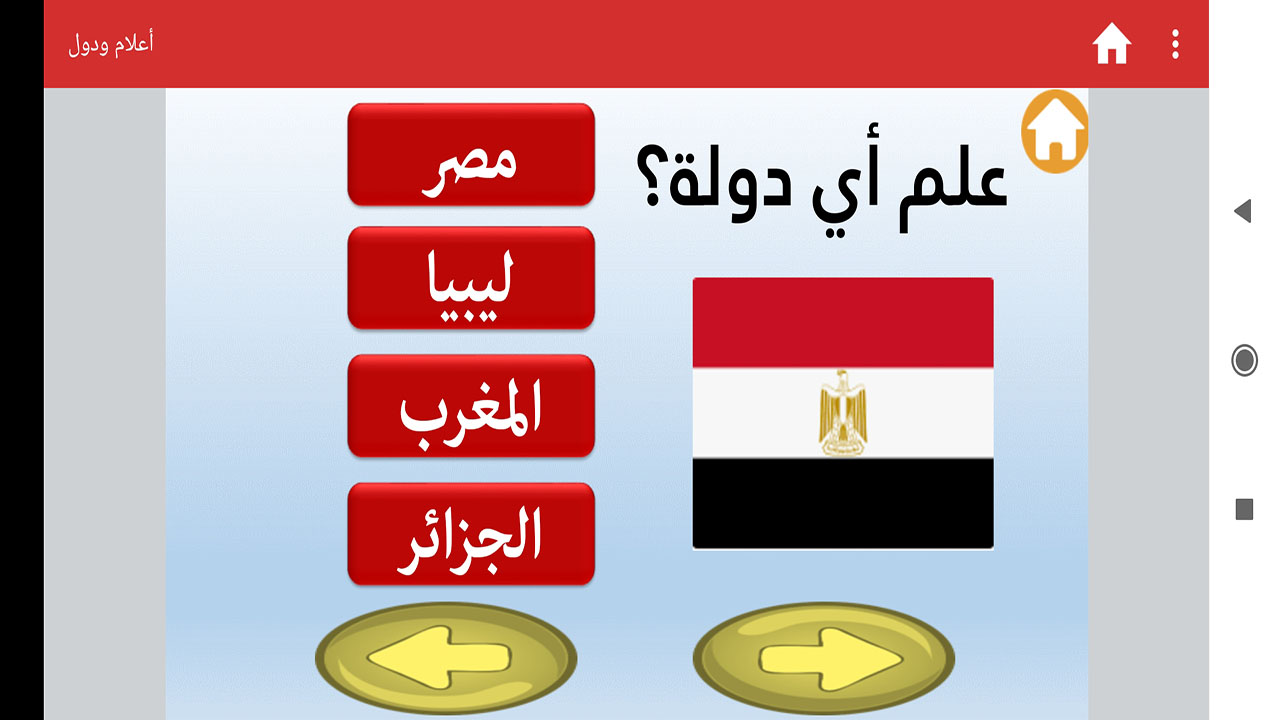 أعلام ودول

علم أي دولة؟

مصر

ليبيا

المغرب

الجزائر